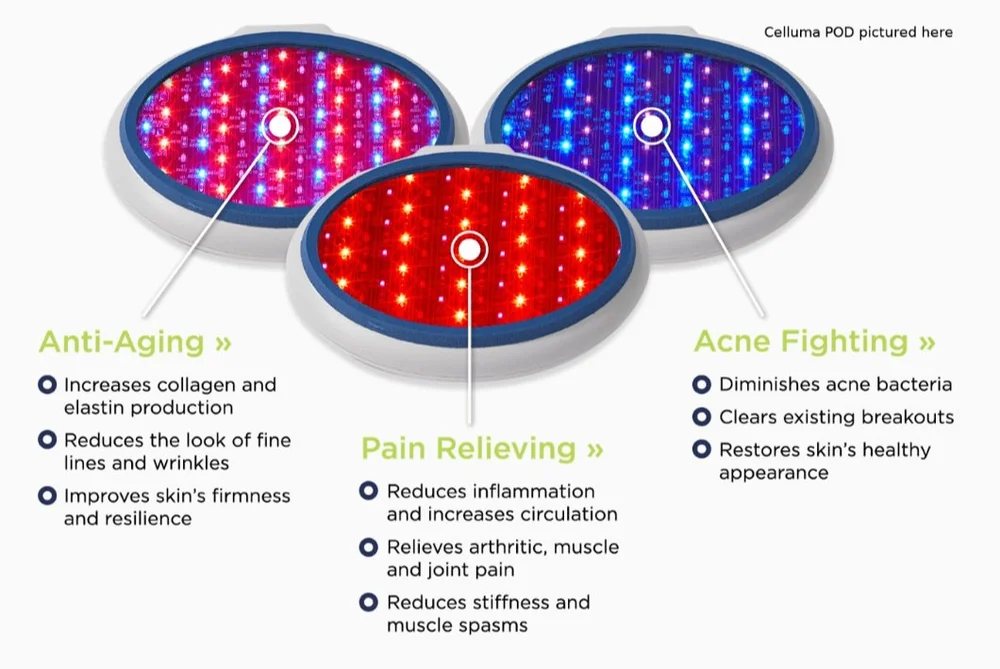 Celluma POD pictured here

Anti-Aging »

Increases collagen and elastin production

Reduces the look of fine lines and wrinkles

Improves skin's firmness and resilience

Pain Relieving »

Reduces inflammation and increases circulation

Relieves arthritic, muscle and joint pain

Reduces stiffness and muscle spasms

Acne Fighting »

Diminishes acne bacteria

Clears existing breakouts

Restores skin's healthy appearance